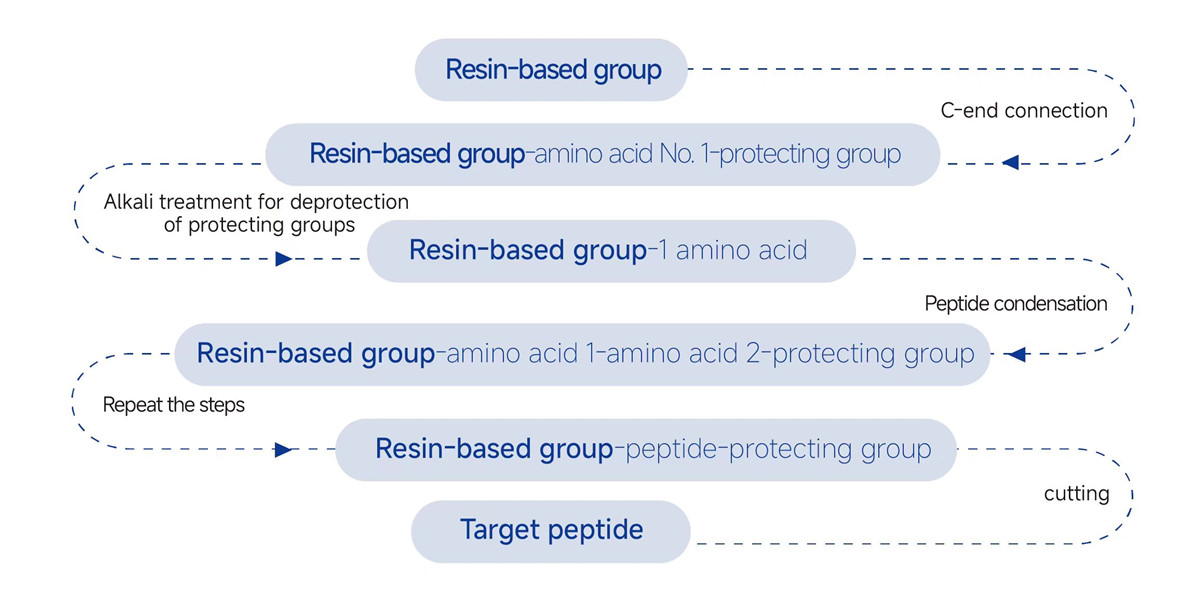 Resin-based group

C-end connection

Resin-based group-amino acid No. 1-protecting group

Alkali treatment for deprotection of protecting groups

Resin-based group-1 amino acid

Peptide condensation

Resin-based group-amino acid 1-amino acid 2-protecting group

Repeat the steps

Resin-based group-peptide-protecting group

cutting

Target peptide